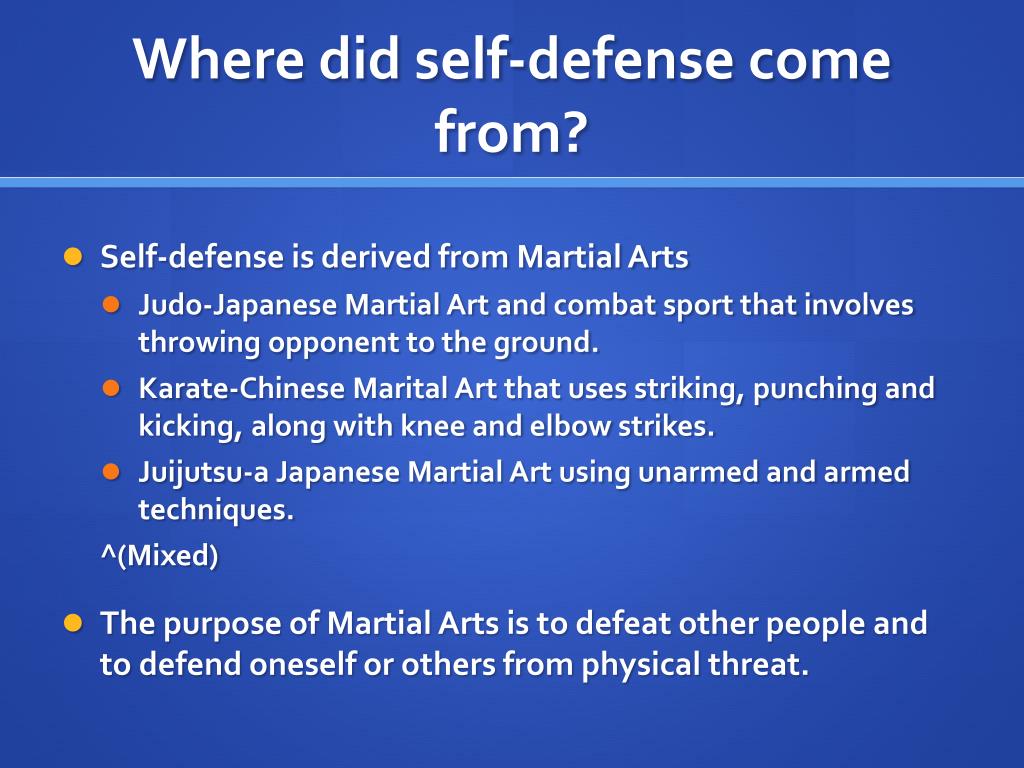 Where did self-defense come from?

Self-defense is derived from Martial Arts

Judo-Japanese Martial Art and combat sport that involves throwing opponent to the ground.

Karate-Chinese Marital Art that uses striking, punching and kicking, along with knee and elbow strikes.

Juijutsu-a Japanese Martial Art using unarmed and armed techniques.

^(Mixed)

The purpose of Martial Arts is to defeat other people and to defend oneself or others from physical threat.